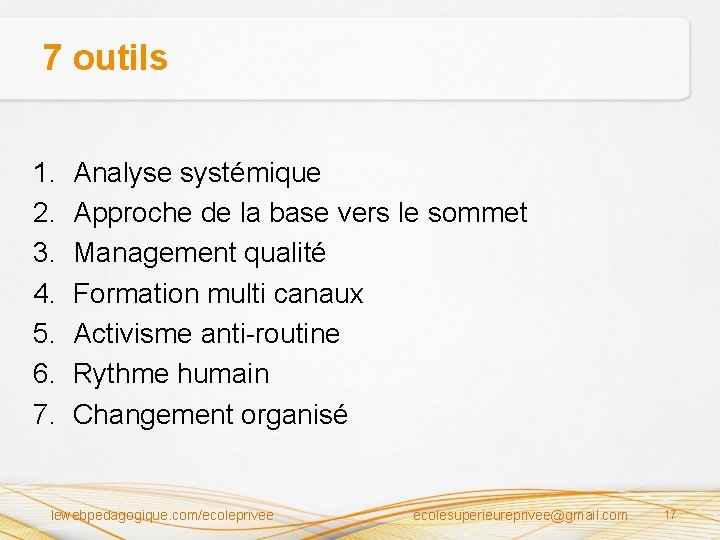 7 outils

1. Analyse systémique
2. Approche de la base vers le sommet
3. Management qualité
4. Formation multi canaux
5. Activisme anti-routine
6. Rythme humain
7. Changement organisé

lewebpedagogique.com/ecoleprivee ecolesuperieureprivee@gmail.com 17